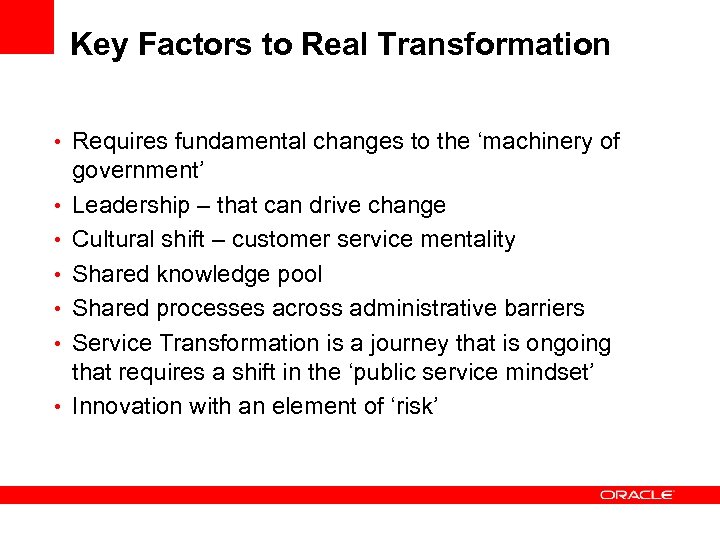 Key Factors to Real Transformation

• Requires fundamental changes to the ‘machinery of government’
• Leadership – that can drive change
• Cultural shift – customer service mentality
• Shared knowledge pool
• Shared processes across administrative barriers
• Service Transformation is a journey that is ongoing that requires a shift in the ‘public service mindset’
• Innovation with an element of ‘risk’

ORACLE